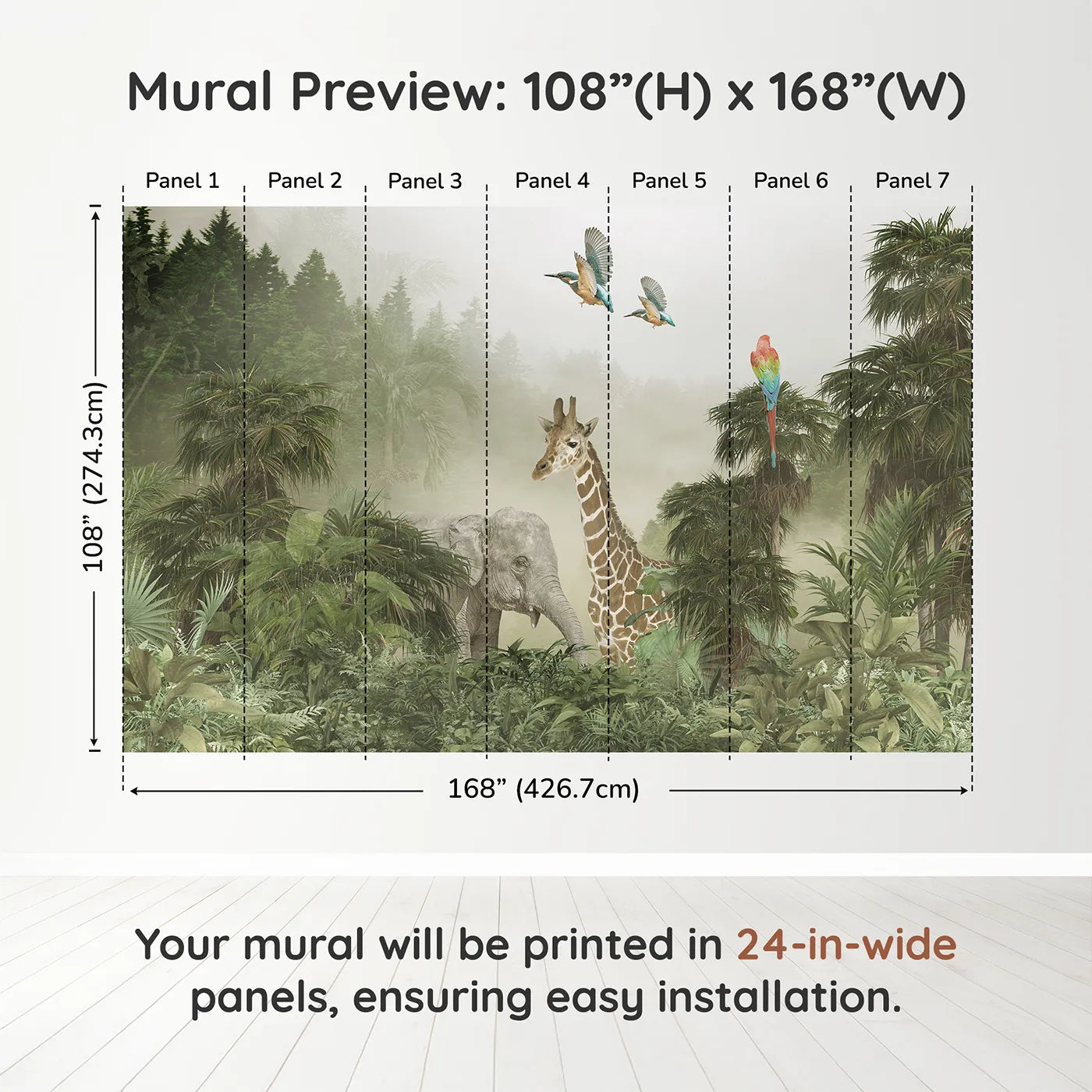 Mural Preview: 108”(H) x 168”(W)

Panel 1 Panel 2 Panel 3 Panel 4 Panel 5 Panel 6 Panel 7

108” (274.3cm)

168” (426.7cm)

Your mural will be printed in 24-in-wide panels, ensuring easy installation.